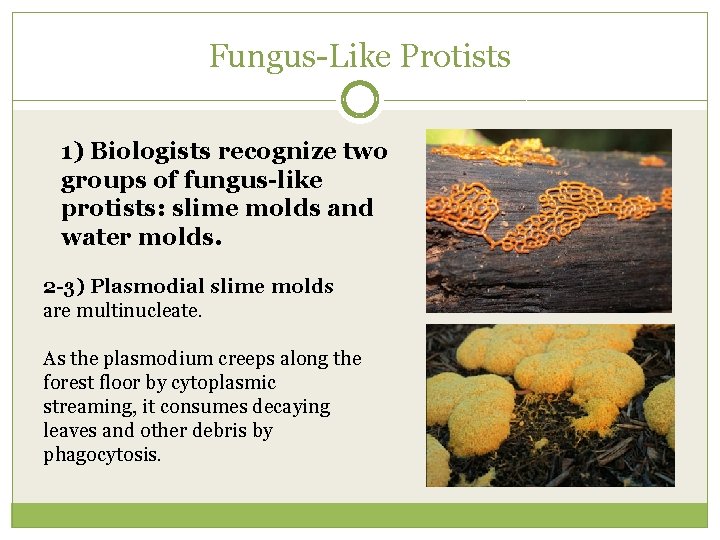 Fungus-Like Protists

1) Biologists recognize two groups of fungus-like protists: slime molds and water molds.

2-3) Plasmodial slime molds are multinucleate.

As the plasmodium creeps along the forest floor by cytoplasmic streaming, it consumes decaying leaves and other debris by phagocytosis.